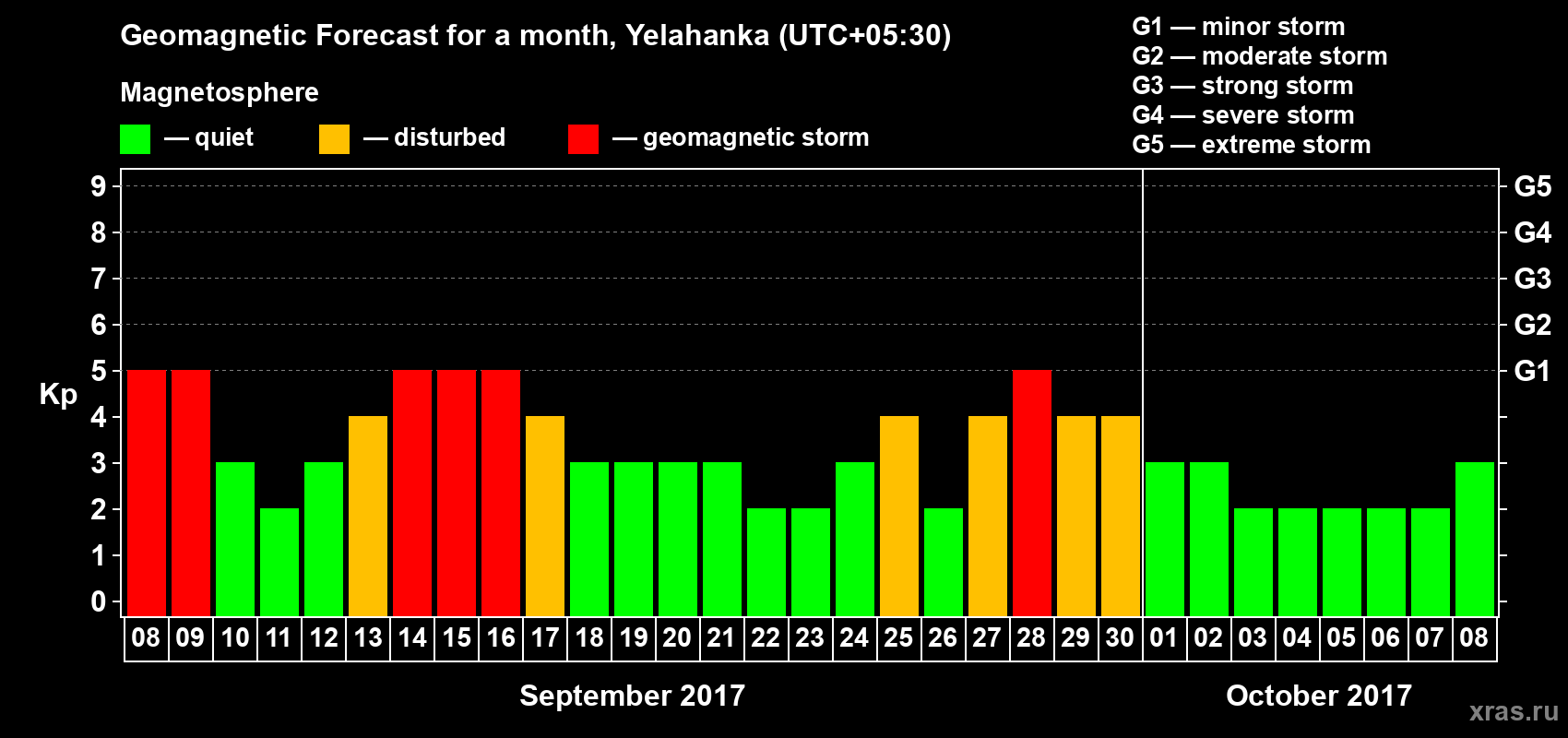 Geomagnetic Forecast for a month, Yelahanka (UTC+05:30)

Magnetosphere

— quiet — disturbed — geomagnetic storm

G1 — minor storm
G2 — moderate storm
G3 — strong storm
G4 — severe storm
G5 — extreme storm

Kp

9 8 7 6 5 4 3 2 1 0

G5 G4 G3 G2 G1

08 09 10 11 12 13 14 15 16 17 18 19 20 21 22 23 24 25 26 27 28 29 30 01 02 03 04 05 06 07 08

September 2017

October 2017

xras.ru